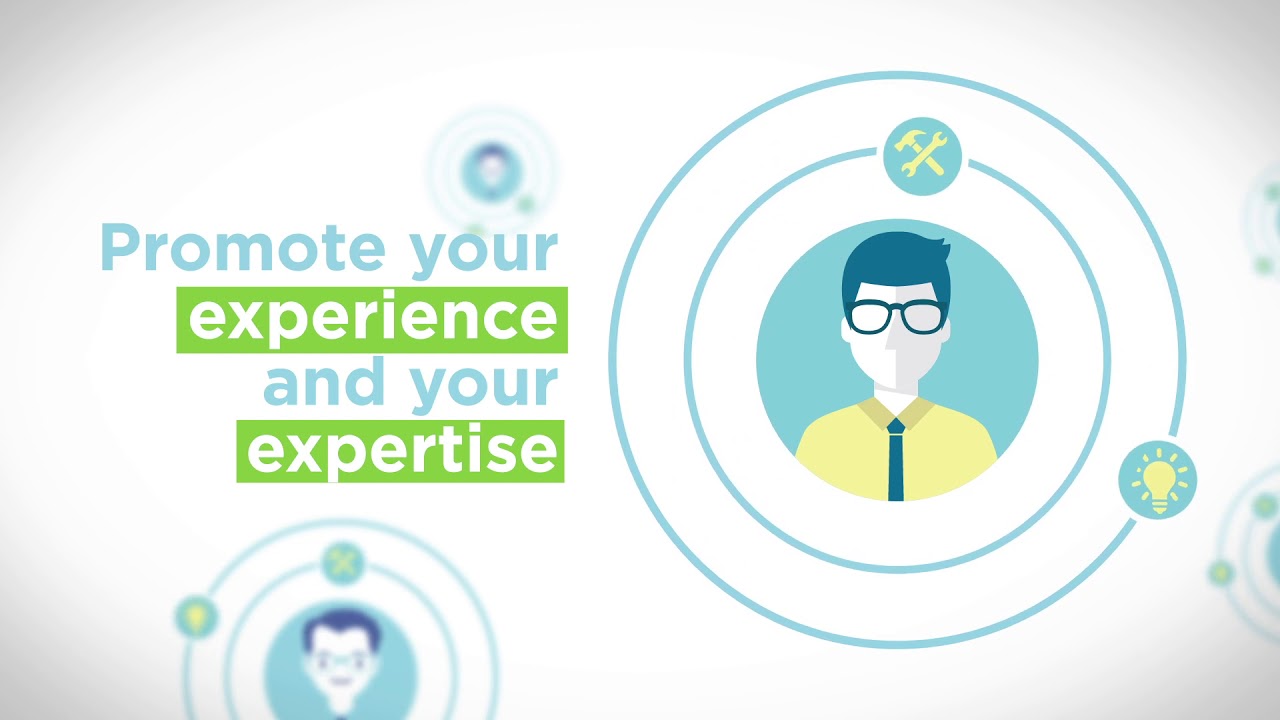 Promote your experience and your expertise